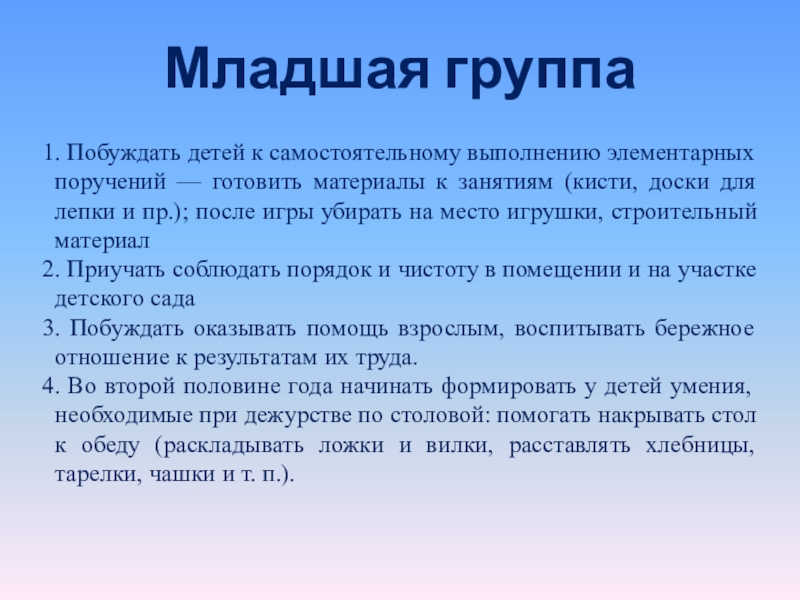 Младшая группа

1. Побуждать детей к самостоятельному выполнению элементарных поручений — готовить материалы к занятиям (кисти, доски для лепки и пр.); после игры убирать на место игрушки, строительный материал
2. Приучать соблюдать порядок и чистоту в помещении и на участке детского сада
3. Побуждать оказывать помощь взрослым, воспитывать бережное отношение к результатам их труда.
4. Во второй половине года начинать формировать у детей умения, необходимые при дежурстве по столовой: помогать накрывать стол к обеду (раскладывать ложки и вилки, расставлять хлебницы, тарелки, чашки и т. п.).